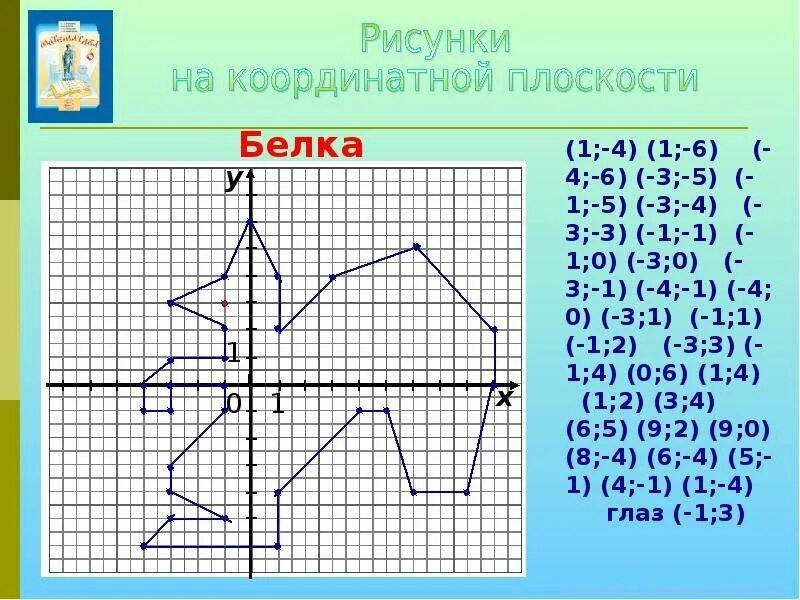 Рисунки на координатной плоскости

Белка

y
1
0 1
x

(1;-4) (1;-6) (-4;-6) (-3;-5) (-1;-5) (-3;-4) (-3;-3) (-1;-1) (-1;0) (-3;0) (-3;-1) (-4;-1) (-4;0) (-3;1) (-1;1) (-1;2) (-3;3) (-1;4) (0;6) (1;4) (1;2) (3;4) (6;5) (9;2) (9;0) (8;-4) (6;-4) (5;-1) (4;-1) (1;-4)
глаз (-1;3)